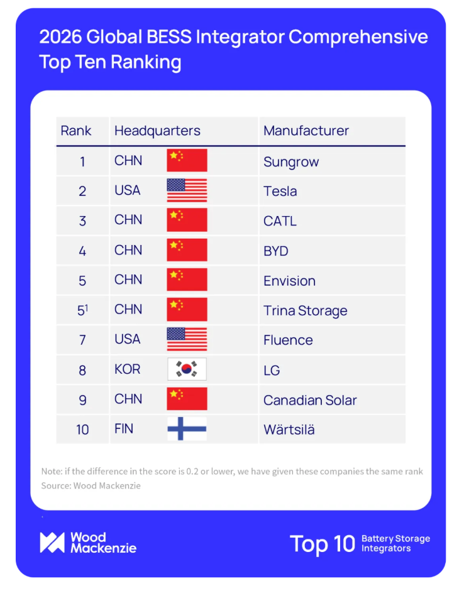 2026 Global BESS Integrator Comprehensive Top Ten Ranking

| Rank | Headquarters | Manufacturer |
|---|---|---|
| 1 | CHN | Sungrow |
| 2 | USA | Tesla |
| 3 | CHN | CATL |
| 4 | CHN | BYD |
| 5 | CHN | Envision |
| $5^1$ | CHN | Trina Storage |
| 7 | USA | Fluence |
| 8 | KOR | LG |
| 9 | CHN | Canadian Solar |
| 10 | FIN | Wärtsilä |

Note: if the difference in the score is 0.2 or lower, we have given these companies the same rank
Source: Wood Mackenzie

Wood Mackenzie

Top 10 Battery Storage Integrators